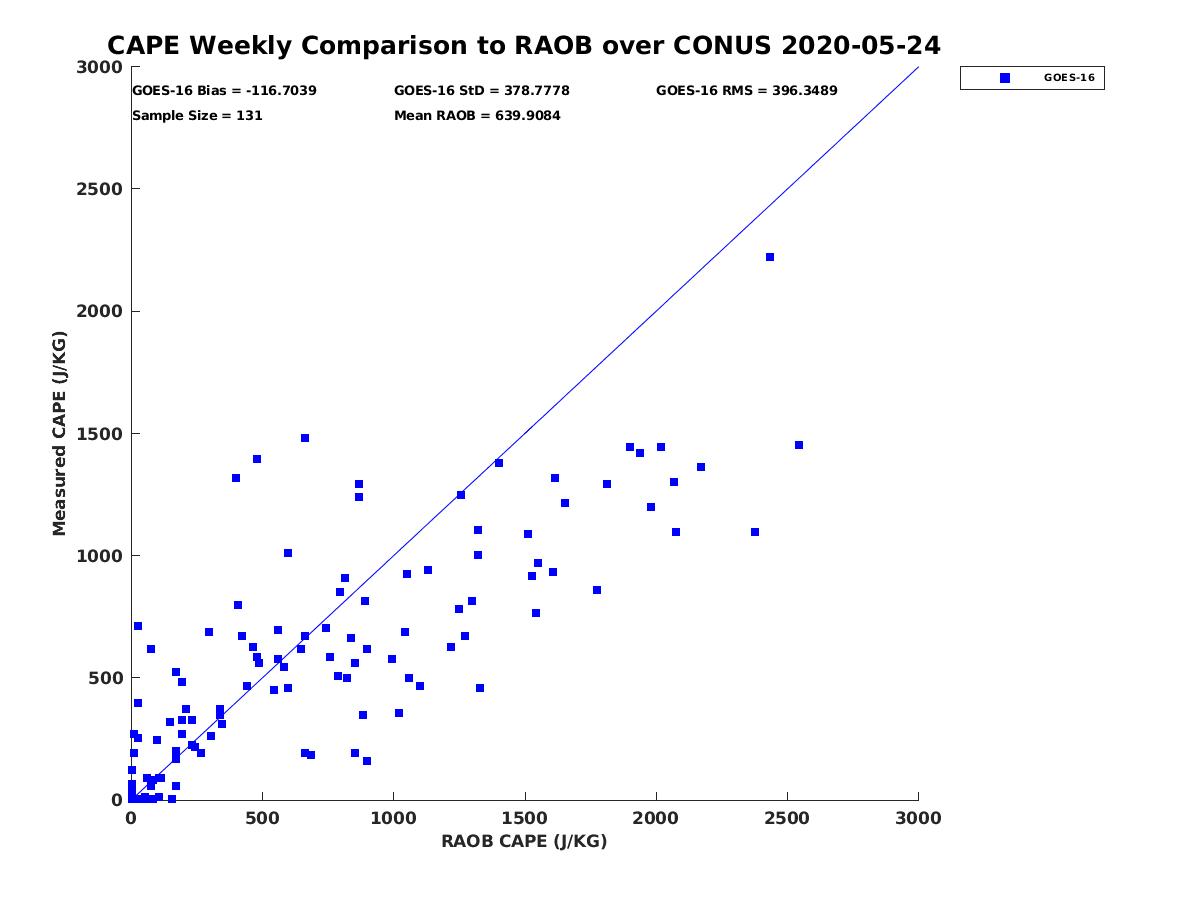 CAPE Weekly Comparison to RAOB over CONUS 2020-05-24

GOES-16 Bias = -116.7039
GOES-16 StD = 378.7778
GOES-16 RMS = 396.3489
Sample Size = 131
Mean RAOB = 639.9084

GOES-16

Measured CAPE (J/KG)

3000
2500
2000
1500
1000
500
0

0
500
1000
1500
2000
2500
3000

RAOB CAPE (J/KG)